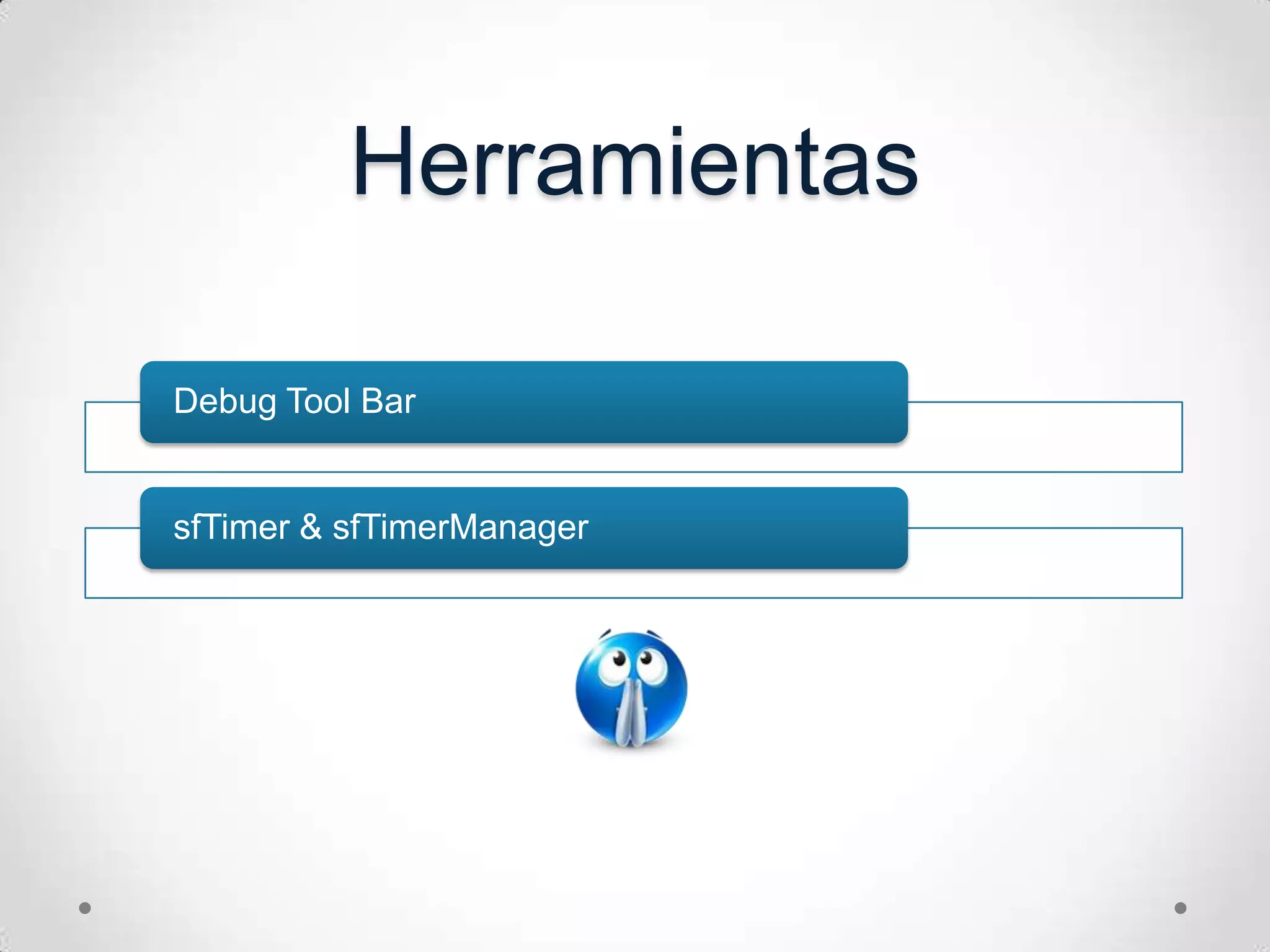 Herramientas

Debug Tool Bar

sfTimer & sfTimerManager